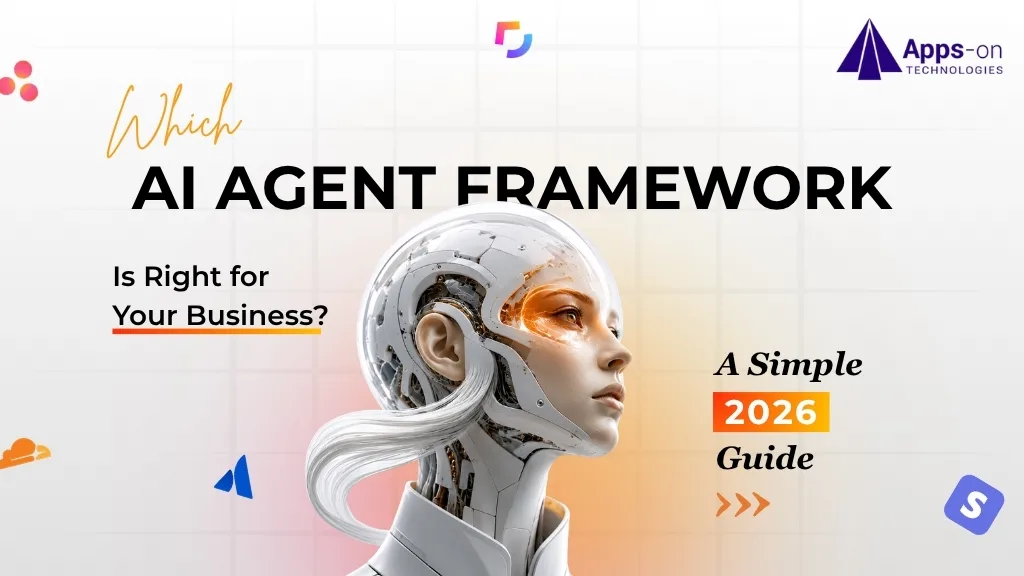 Apps-on
TECHNOLOGIES

Which
AI AGENT FRAMEWORK

Is Right for Your Business?

A Simple
2026
Guide

S